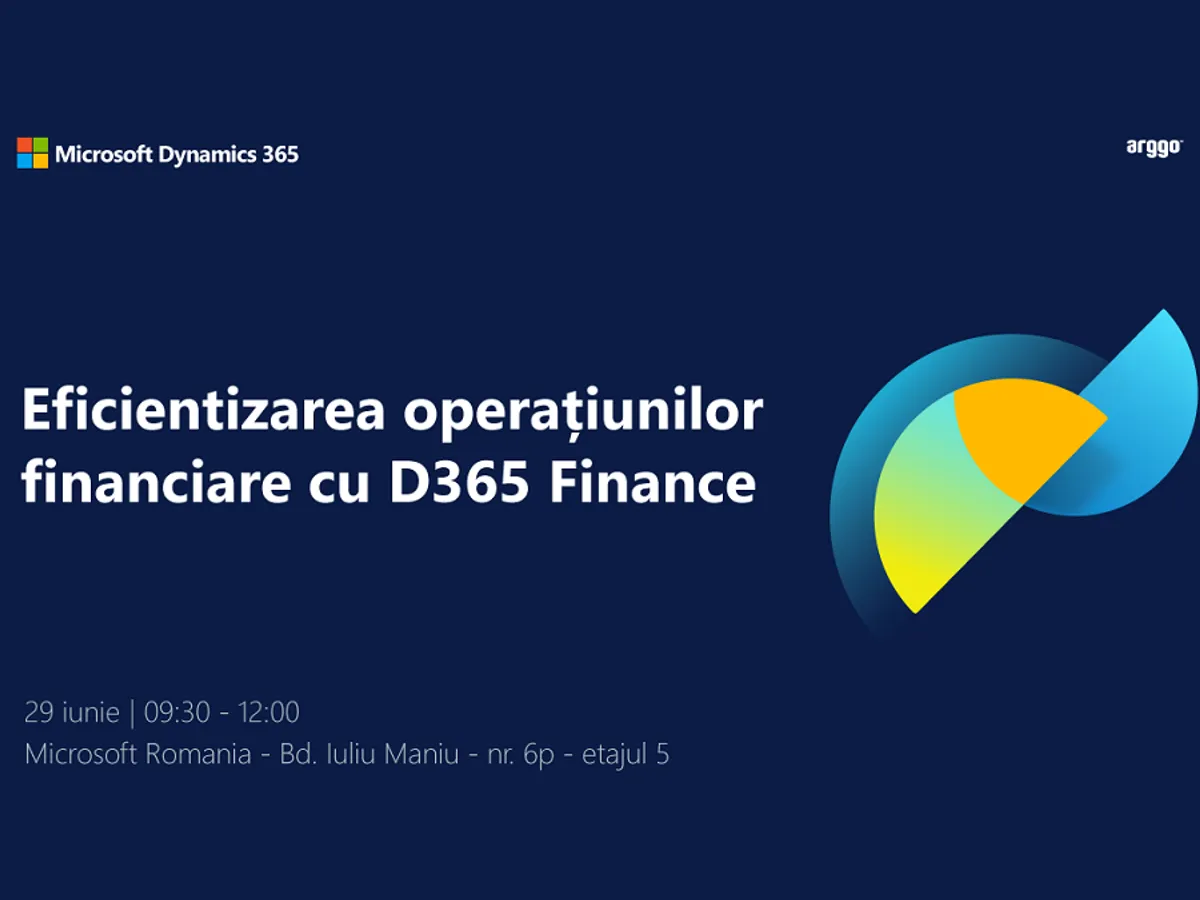 Microsoft Dynamics 365

arggo

Eficientizarea operațiunilor financiare cu D365 Finance

29 iunie | 09:30 - 12:00
Microsoft Romania - Bd. Iuliu Maniu - nr. 6p - etajul 5